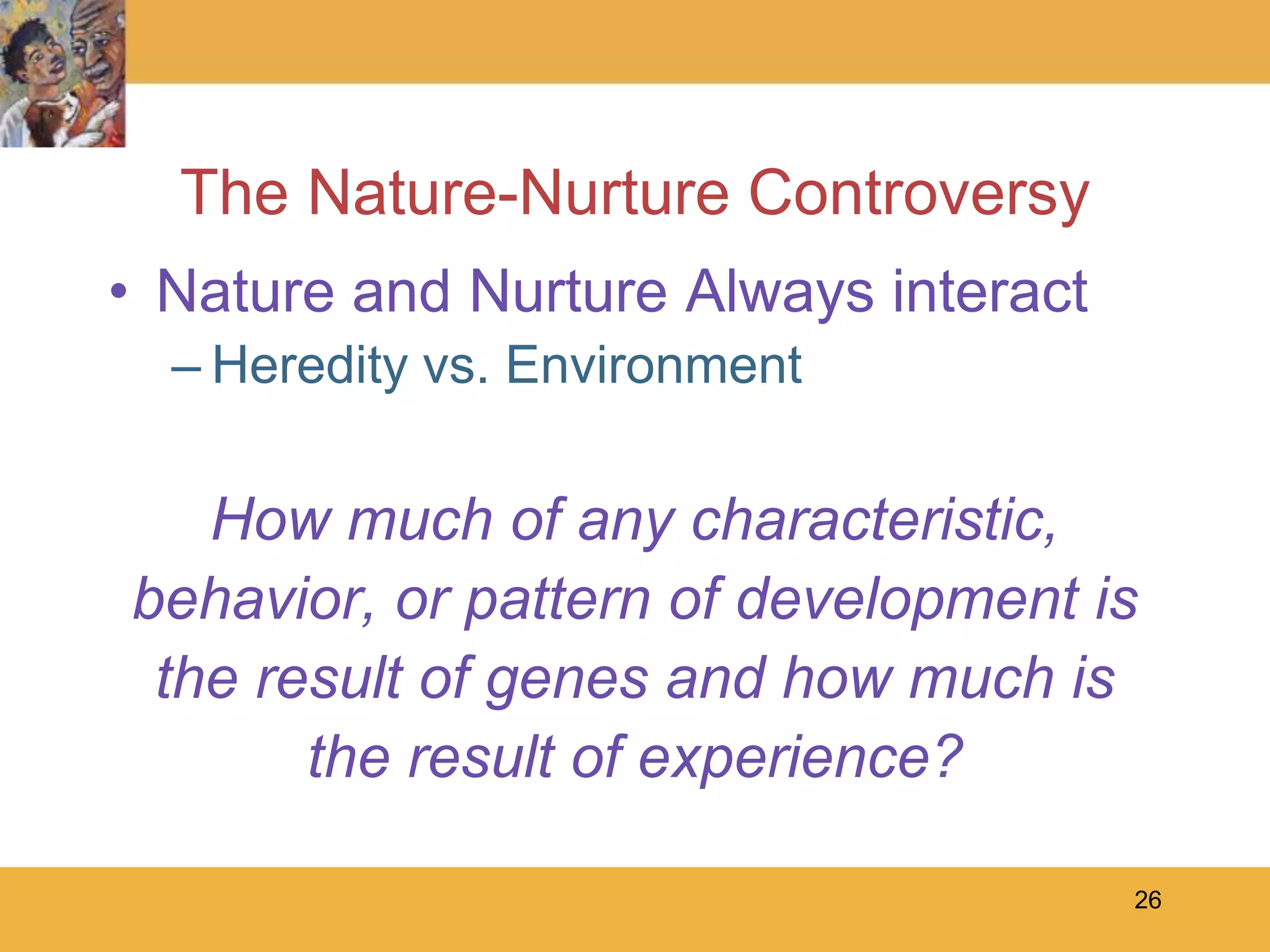 The Nature-Nurture Controversy

• Nature and Nurture Always interact
– Heredity vs. Environment

How much of any characteristic, behavior, or pattern of development is the result of genes and how much is the result of experience?

26